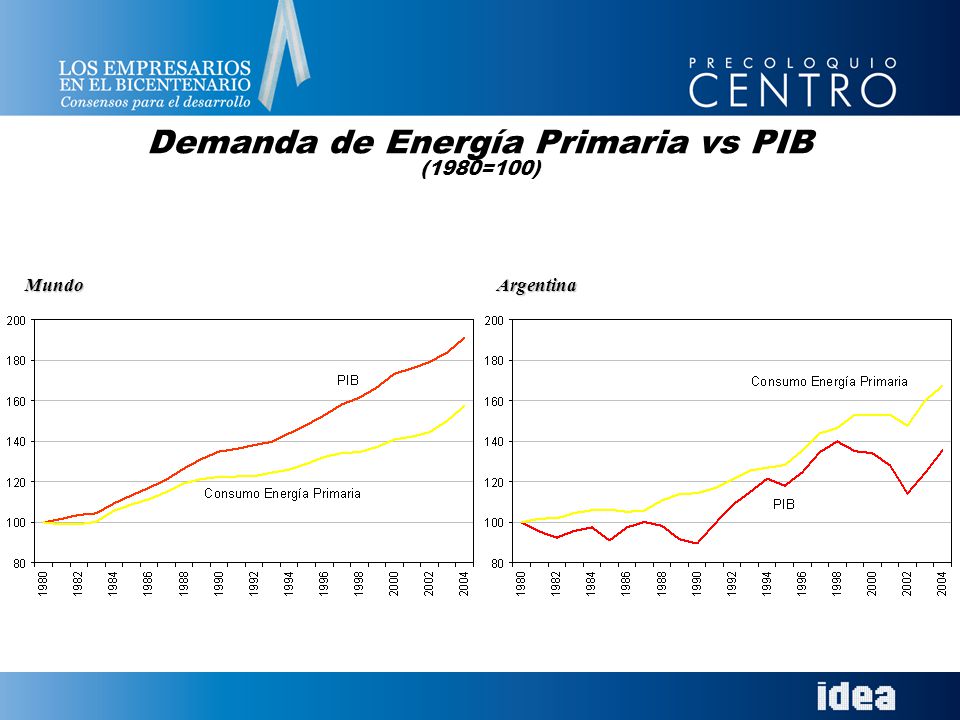 LOS EMPRESARIOS EN EL BICENTENARIO
Consensos para el desarrollo

PRECOLOQUIO
CENTRO

Demanda de Energía Primaria vs PIB
(1980=100)

Mundo

200
180
160
140
120
100
80

PIB
Consumo Energía Primaria

1980 1982 1984 1986 1988 1990 1992 1994 1996 1998 2000 2002 2004

Argentina

200
180
160
140
120
100
80

Consumo Energía Primaria
PIB

1980 1982 1984 1986 1988 1990 1992 1994 1996 1998 2000 2002 2004

idea